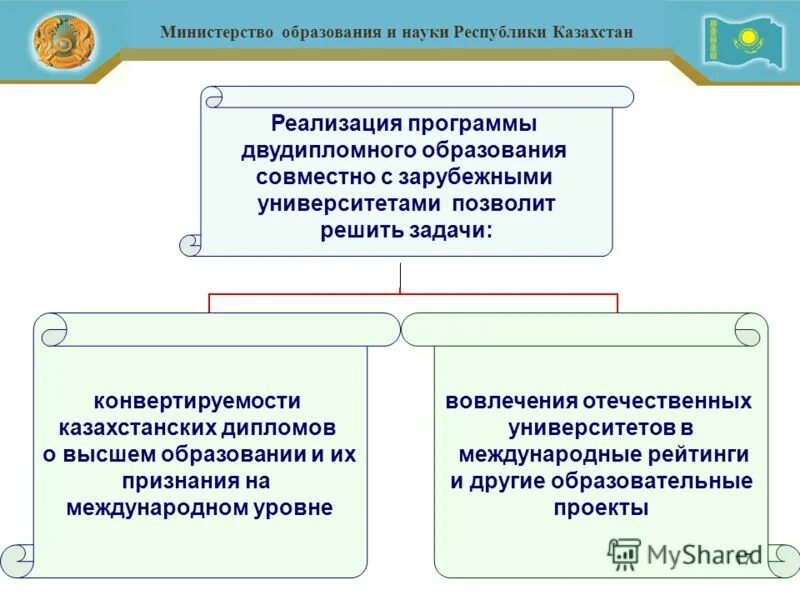 Министерство образования и науки Республики Казахстан

Реализация программы двудипломного образования совместно с зарубежными университетами позволит решить задачи:

конвертируемости казахстанских дипломов о высшем образовании и их признания на международном уровне

вовлечения отечественных университетов в международные рейтинги и другие образовательные проекты

MyShared

17